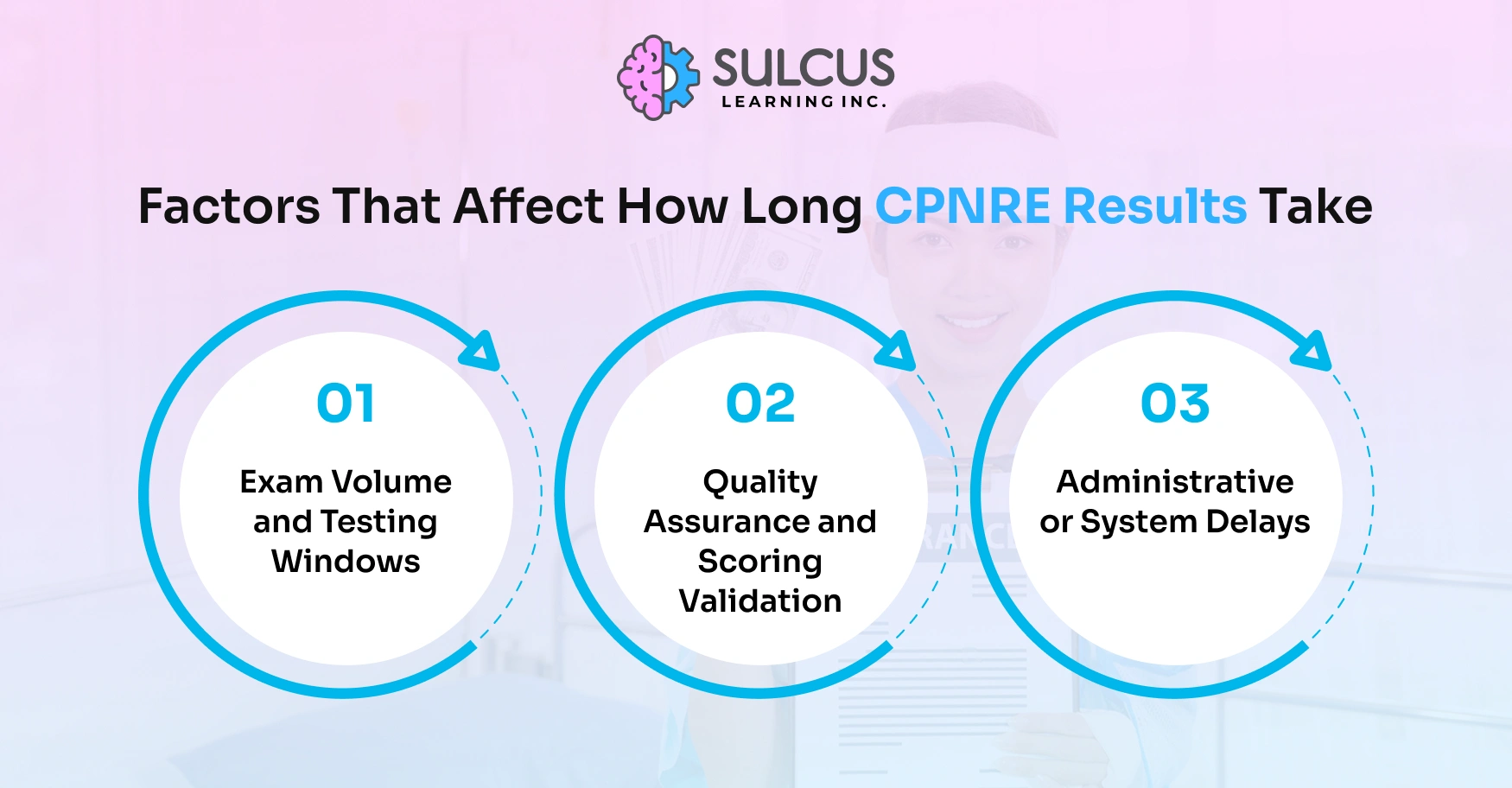 SULCUS
LEARNING INC.

Factors That Affect How Long CPNRE Results Take

01
Exam Volume and Testing Windows

02
Quality Assurance and Scoring Validation

03
Administrative or System Delays